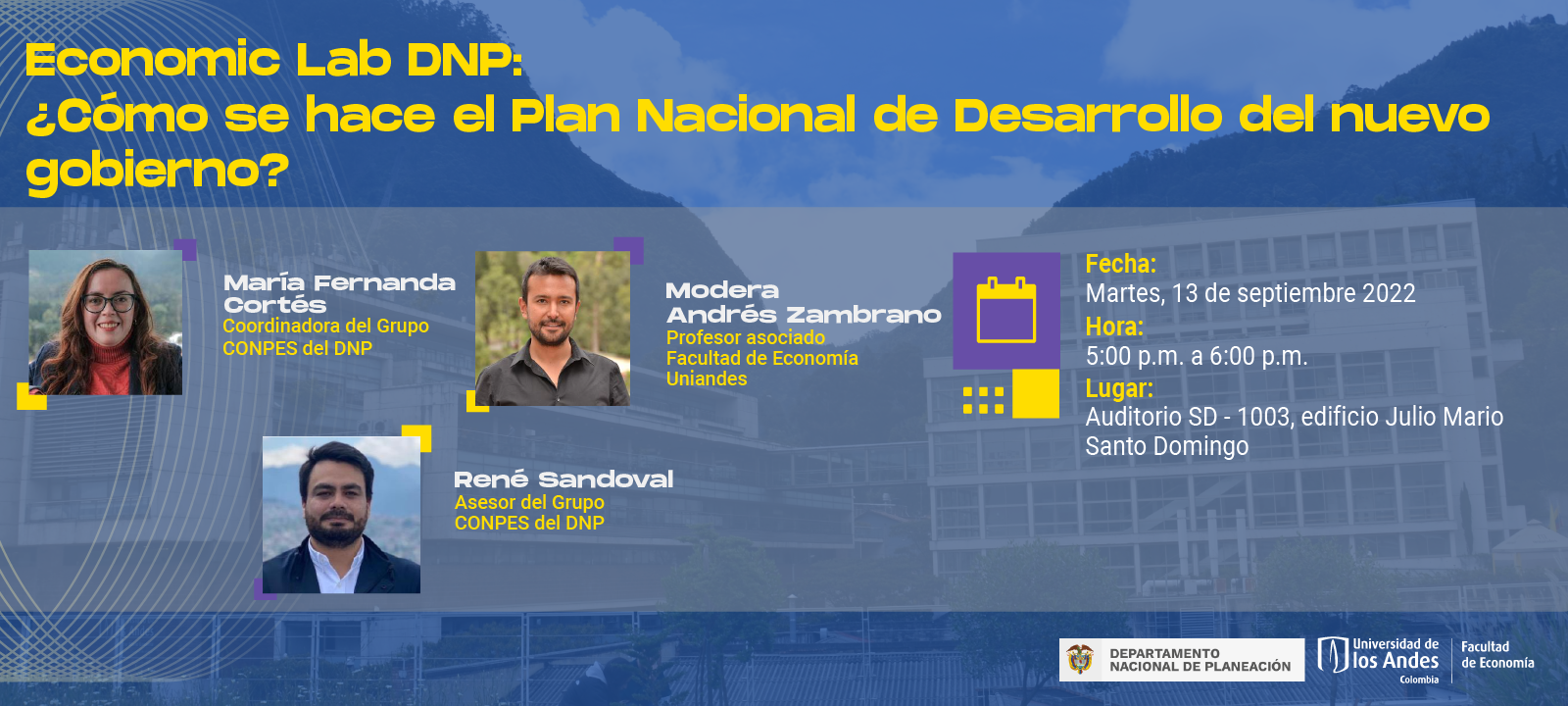 Economic Lab DNP:
¿Cómo se hace el Plan Nacional de Desarrollo del nuevo gobierno?

María Fernanda Cortés
Coordinadora del Grupo CONPES del DNP

Modera
Andrés Zambrano
Profesor asociado
Facultad de Economía
Uniandes

René Sandoval
Asesor del Grupo CONPES del DNP

Fecha:
Martes, 13 de septiembre 2022
Hora:
5:00 p.m. a 6:00 p.m.
Lugar:
Auditorio SD - 1003, edificio Julio Mario Santo Domingo

DEPARTAMENTO NACIONAL DE PLANEACIÓN

Universidad de los Andes
Colombia

Facultad de Economía